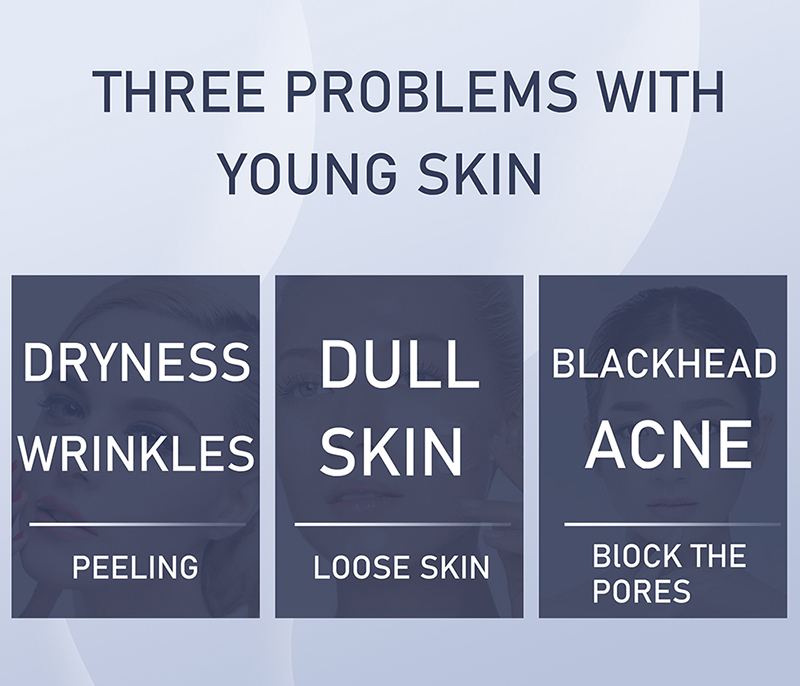 THREE PROBLEMS WITH YOUNG SKIN

DRYNESS
WRINKLES

PEELING

DULL
SKIN

LOOSE SKIN

BLACKHEAD
ACNE

BlOCK THE PORES